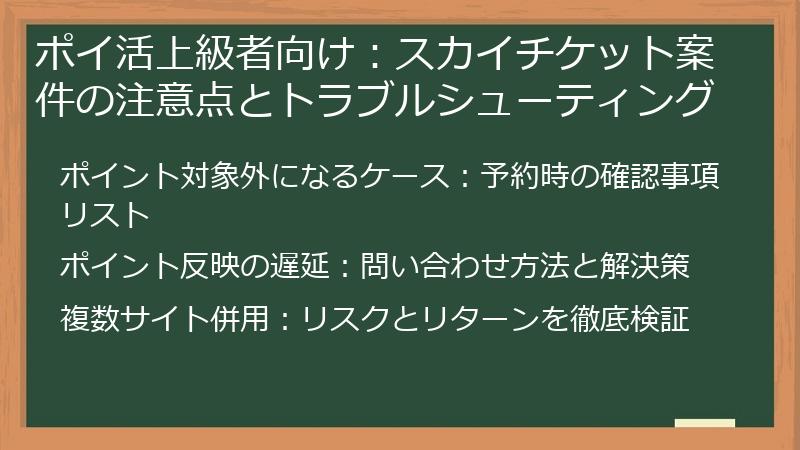 ポイ活上級者向け：スカイチケット案件の注意点とトラブルシューティング

ポイント対象外になるケース：予約時の確認事項リスト

ポイント反映の遅延：問い合わせ方法と解決策

複数サイト併用：リスクとリターンを徹底検証